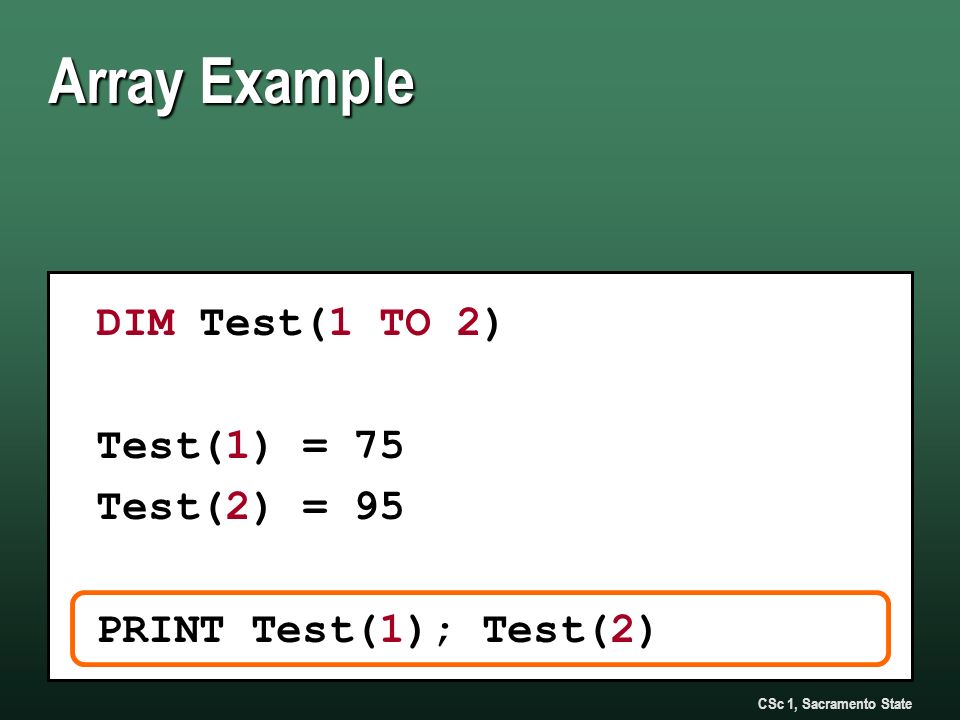 Array Example

DIM Test(1 TO 2)

Test(1) = 75
Test(2) = 95

PRINT Test(1); Test(2)

CSc 1, Sacramento State